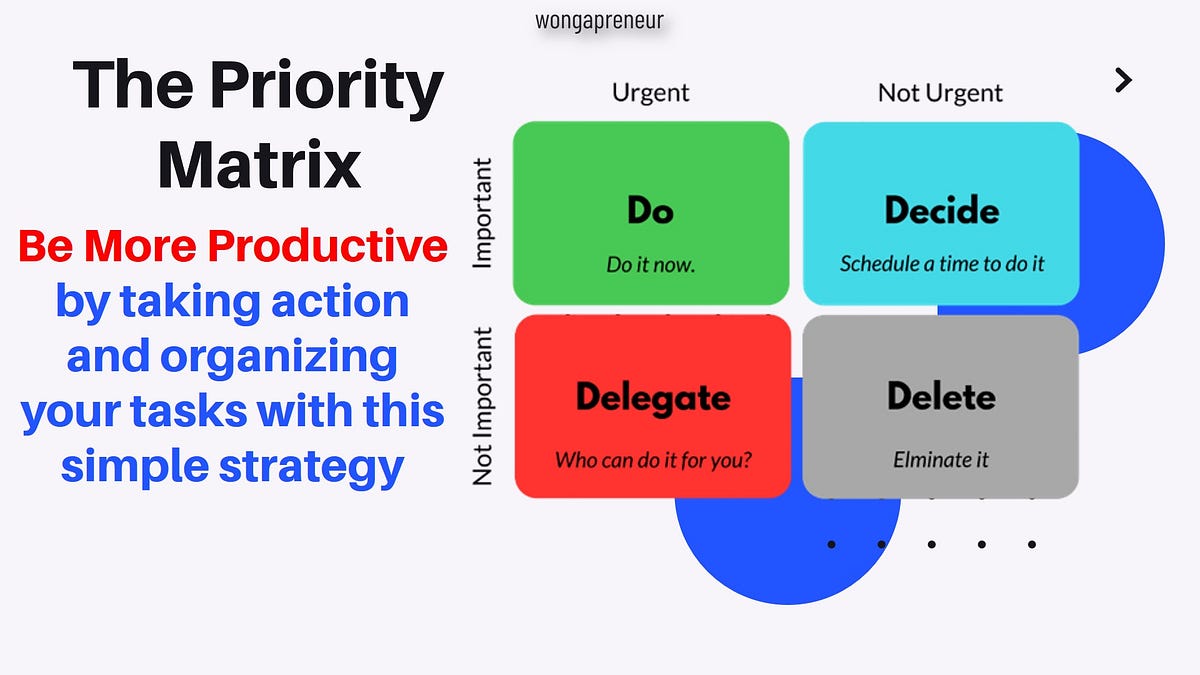 wongapreneur

The Priority Matrix

Be More Productive by taking action and organizing your tasks with this simple strategy

Urgent

Not Urgent

Important

Not Important

Do
Do it now.

Decide
Schedule a time to do it

Delegate
Who can do it for you?

Delete
Elminate it